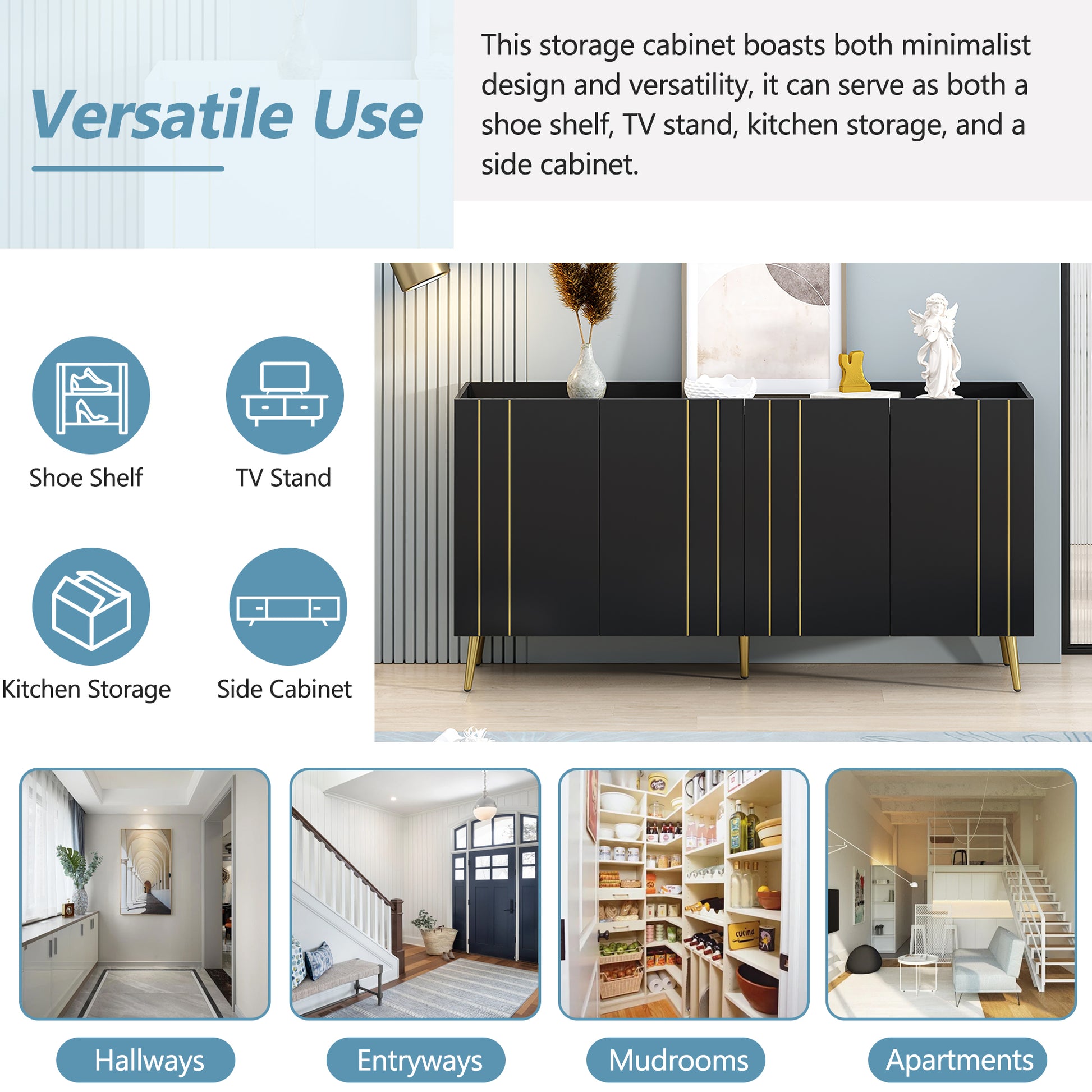 Versatile Use

This storage cabinet boasts both minimalist design and versatility, it can serve as both a shoe shelf, TV stand, kitchen storage, and a side cabinet.

Shoe Shelf

TV Stand

Kitchen Storage

Side Cabinet

cucina

Hallways

Entryways

Mudrooms

Apartments